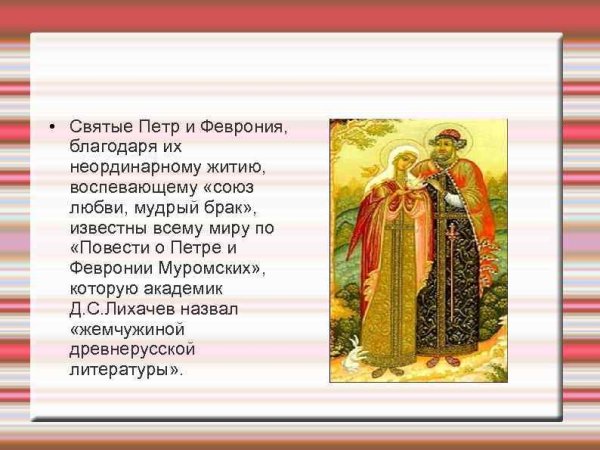 • Святые Петр и Феврония, благодаря их неординарному житию, воспевающему «союз любви, мудрый брак», известны всему миру по «Повести о Петре и Февронии Муромских», которую академик Д.С.Лихачев назвал «жемчужиной древнерусской литературы».